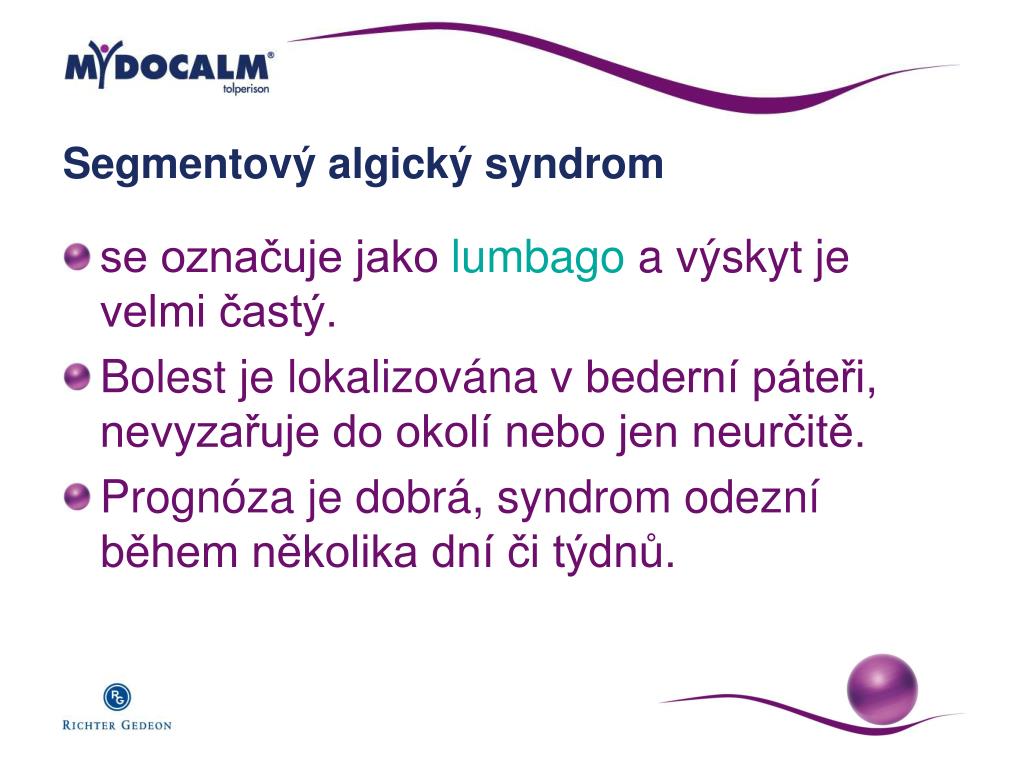 MYDOCALM®
tolperison

Segmentový algický syndrom

se označuje jako lumbago a výskyt je velmi častý.

Bolest je lokalizována v bederní páteři, nevyzařuje do okolí nebo jen neurčitě.

Prognóza je dobrá, syndrom odezní během několika dní či týdnů.

RG
RICHTER GEDEON